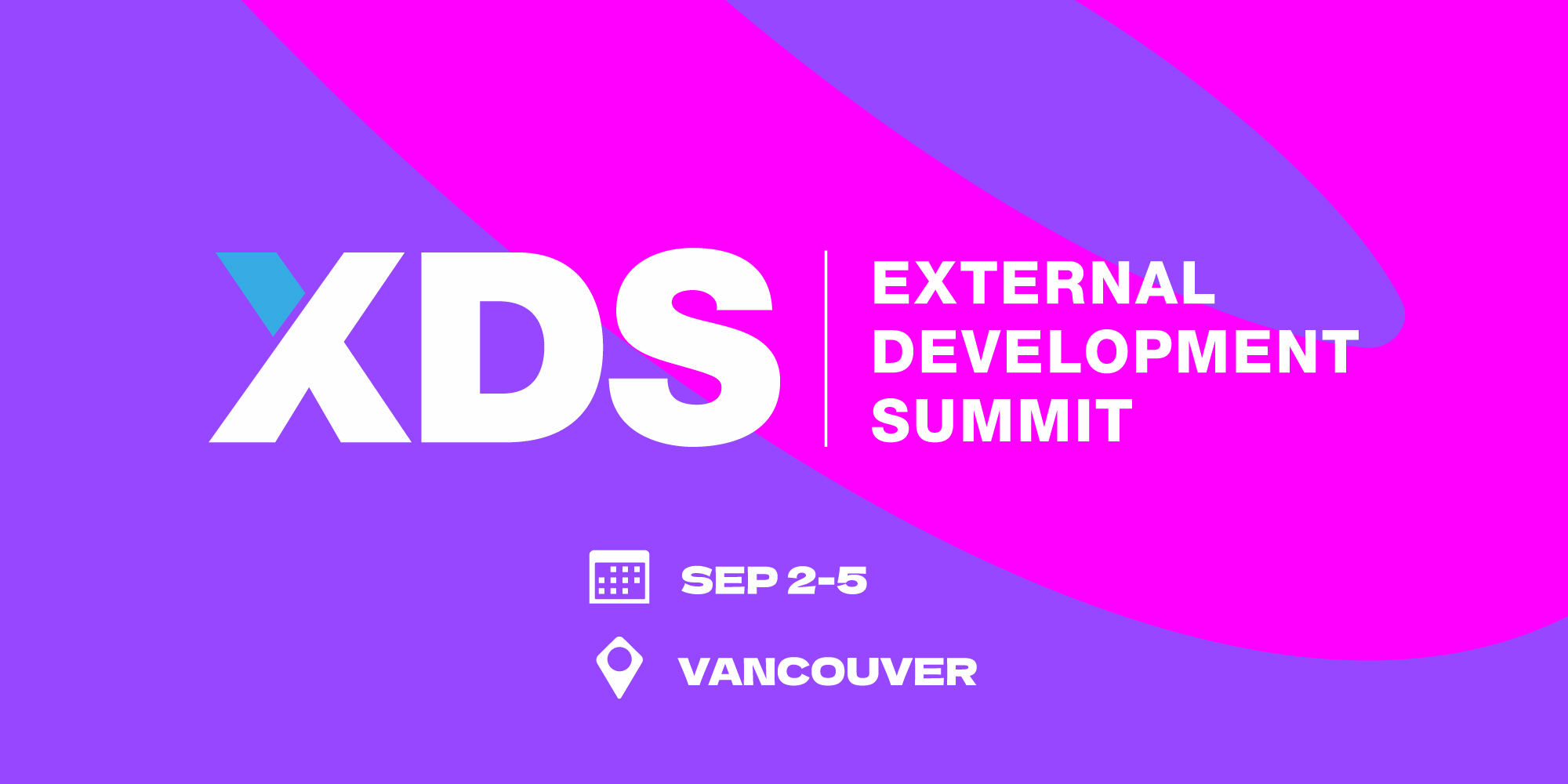 XDS

EXTERNAL DEVELOPMENT SUMMIT

SEP 2-5

VANCOUVER